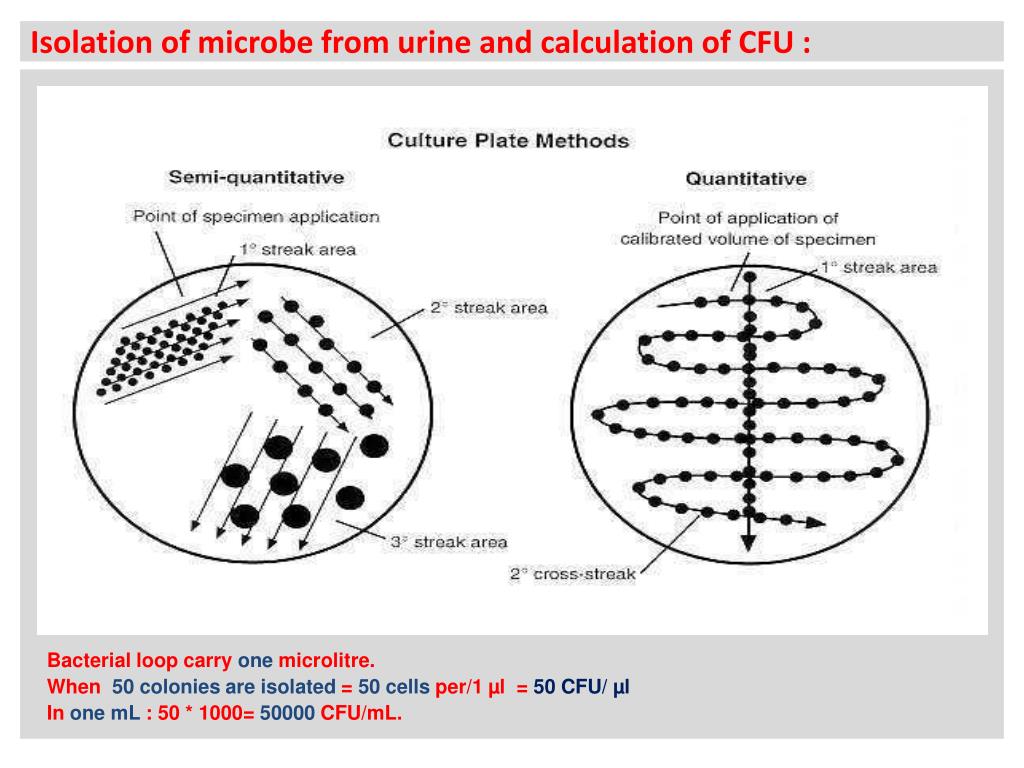 Isolation of microbe from urine and calculation of CFU :

Culture Plate Methods

Semi-quantitative

Point of specimen application

1° streak area

2° streak area

3° streak area

Quantitative

Point of application of calibrated volume of specimen

1° streak area

2° cross-streak

Bacterial loop carry one microlitre.
When 50 colonies are isolated = 50 cells per/1 µl = 50 CFU/ µl
In one mL : 50 * 1000= 50000 CFU/mL.